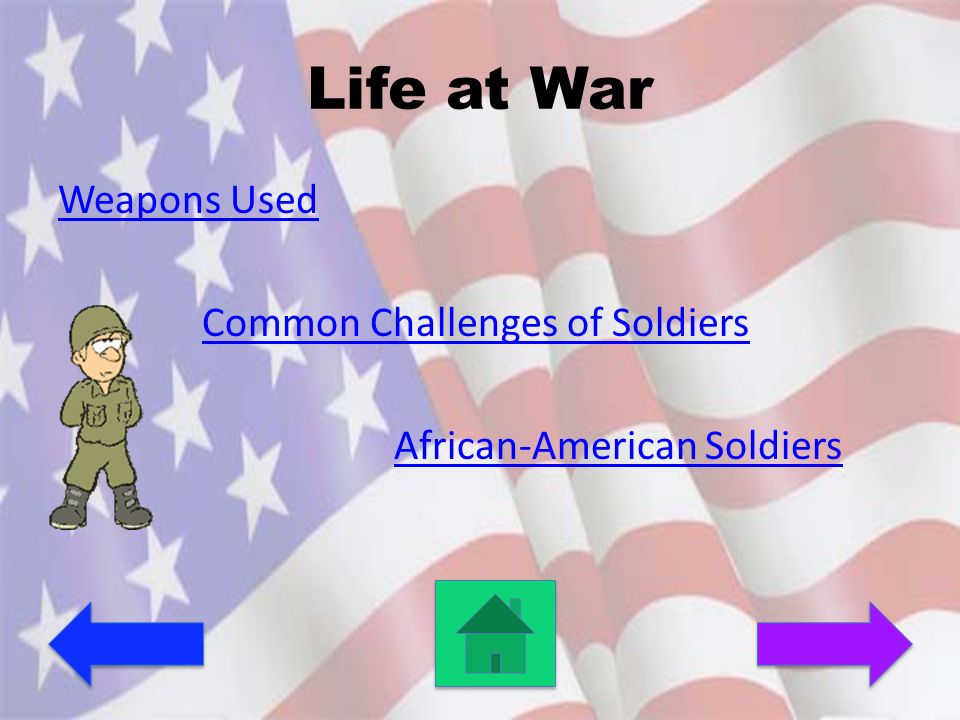 Life at War

Weapons Used

Common Challenges of Soldiers

African-American Soldiers